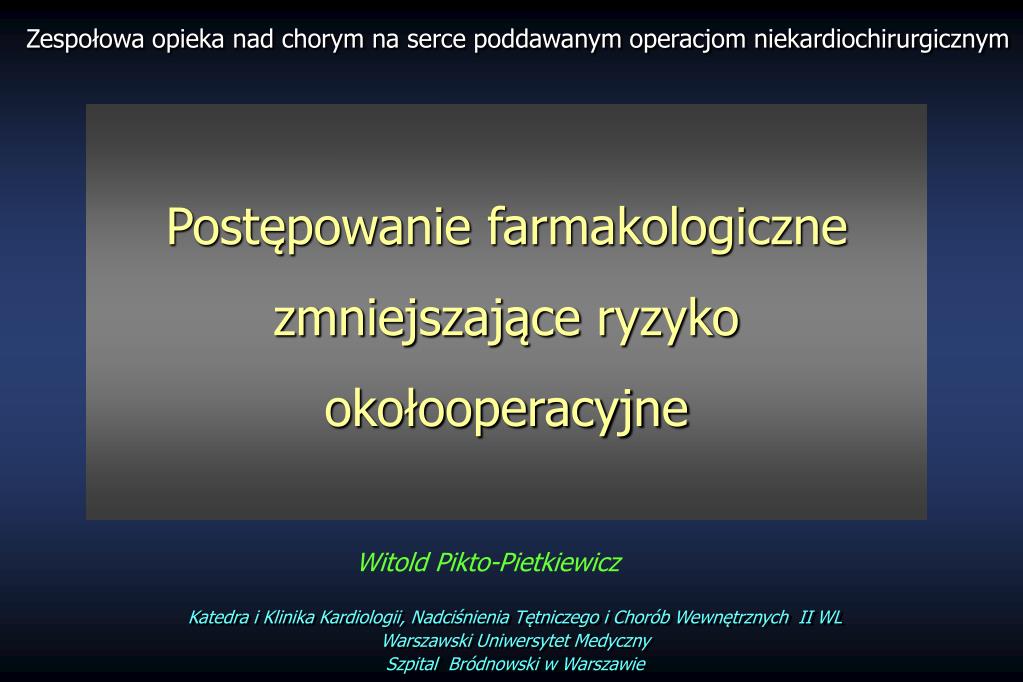 Zespołowa opieka nad chorym na serce poddawanym operacjom niekardiochirurgicznym

Postępowanie farmakologiczne zmniejszające ryzyko okołooperacyjne

Witold Pikto-Pietkiewicz

Katedra i Klinika Kardiologii, Nadciśnienia Tętniczego i Chorób Wewnętrznych II WL
Warszawski Uniwersytet Medyczny
Szpital Bródnowski w Warszawie